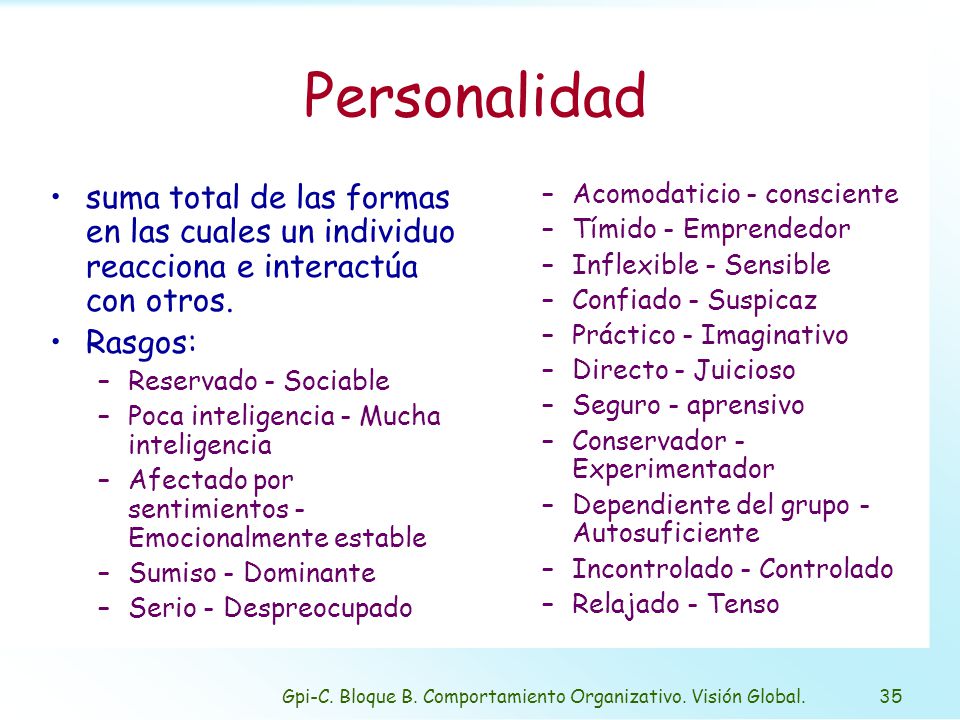 Personalidad

• suma total de las formas en las cuales un individuo reacciona e interactúa con otros.
• Rasgos:
– Reservado - Sociable
– Poca inteligencia - Mucha inteligencia
– Afectado por sentimientos - Emocionalmente estable
– Sumiso - Dominante
– Serio - Despreocupado

– Acomodaticio - consciente
– Tímido - Emprendedor
– Inflexible - Sensible
– Confiado - Suspicaz
– Práctico - Imaginativo
– Directo - Juicioso
– Seguro - aprensivo
– Conservador - Experimentador
– Dependiente del grupo - Autosuficiente
– Incontrolado - Controlado
– Relajado - Tenso

Gpi-C. Bloque B. Comportamiento Organizativo. Visión Global. 35